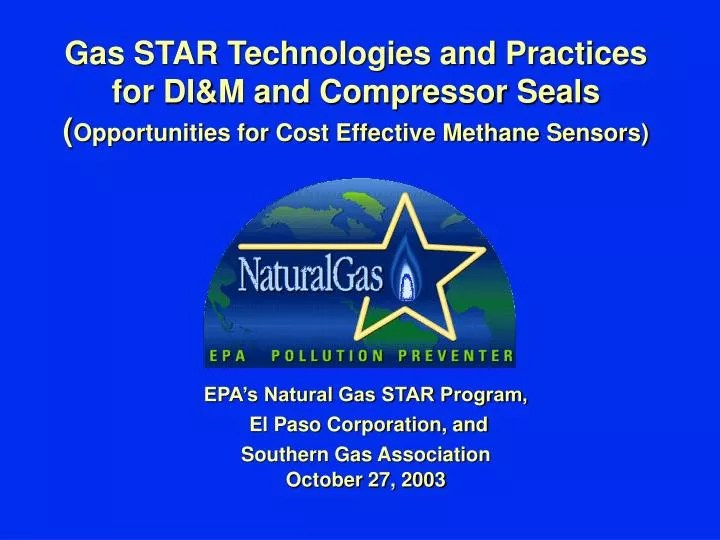 Gas STAR Technologies and Practices for DI&M and Compressor Seals (Opportunities for Cost Effective Methane Sensors)

NaturalGas

EPA POLLUTION PREVENTER

EPA's Natural Gas STAR Program, El Paso Corporation, and Southern Gas Association October 27, 2003